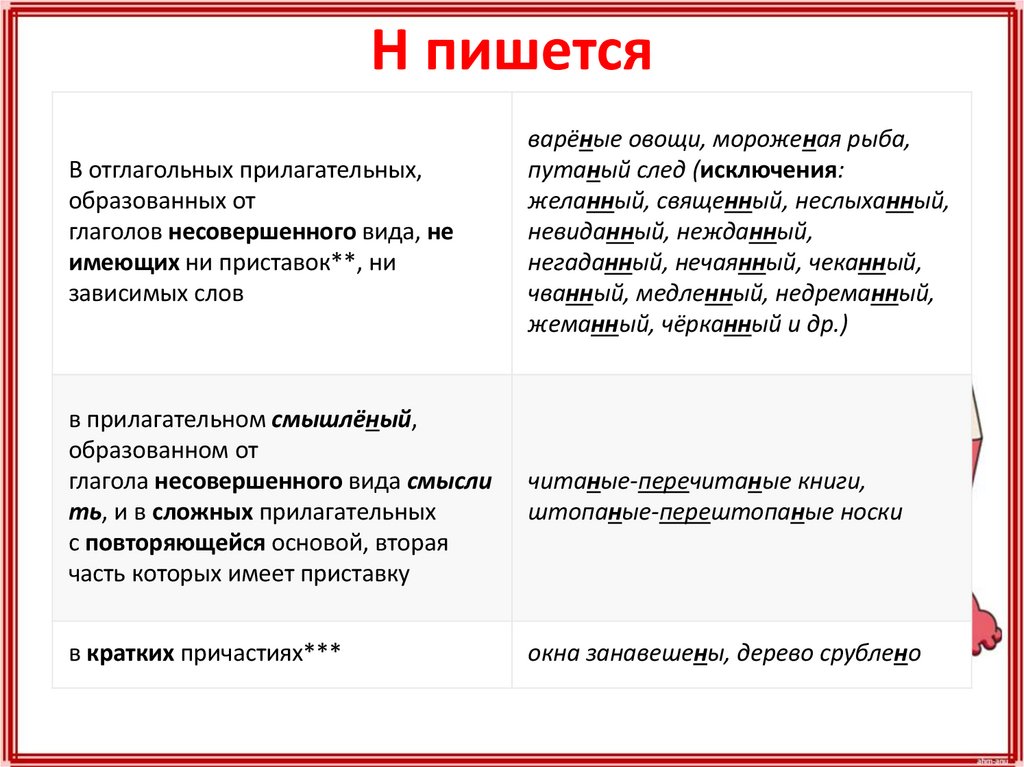 Н пишется

| | |
|---|---|
| В отглагольных прилагательных, образованных от глаголов несовершенного вида, не имеющих ни приставок**, ни зависимых слов | варёные овощи, мороженая рыба, путаный след (исключения: желанный, священный, неслыханный, невиданный, нежданный, негаданный, нечаянный, чеканный, чванный, медленный, недреманный, жеманный, чёрканный и др.) |
| в прилагательном смышлёный, образованном от глагола несовершенного вида смыслить, и в сложных прилагательных с повторяющейся основой, вторая часть которых имеет приставку | читаные-перечитаные книги, штопаные-перештопаные носки |
| в кратких причастиях*** | окна занавешены, дерево срублено |